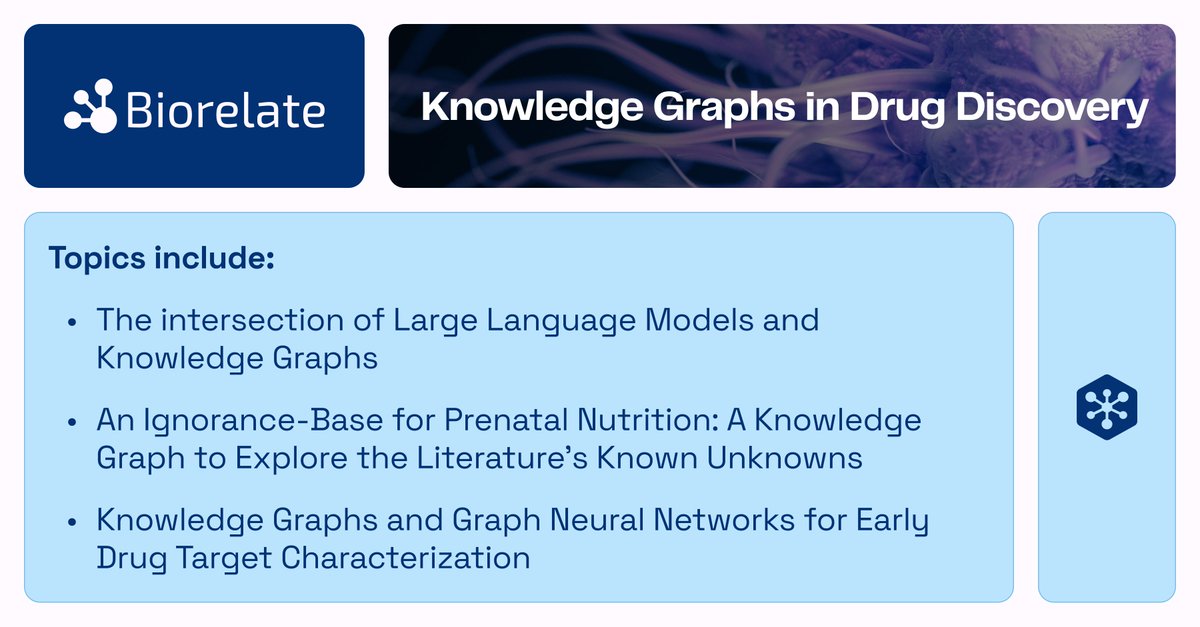 Biorelate

Knowledge Graphs in Drug Discovery

Topics include:

• The intersection of Large Language Models and Knowledge Graphs

• An Ignorance-Base for Prenatal Nutrition: A Knowledge Graph to Explore the Literature's Known Unknowns

• Knowledge Graphs and Graph Neural Networks for Early Drug Target Characterization